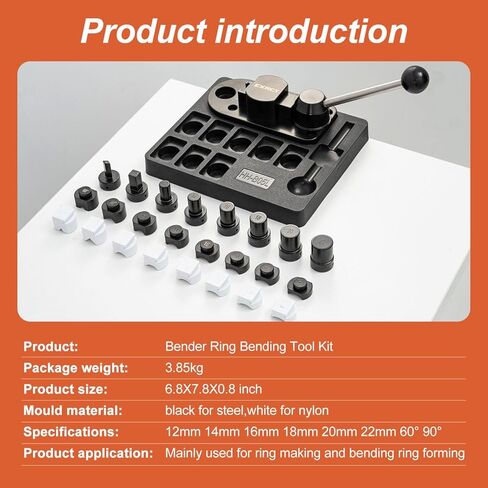 Product introduction

HH-B05L

| Product: | Bender Ring Bending Tool Kit |
|---|---|
| Package weight: | 3.85kg |
| Product size: | 6.8X7.8X0.8 inch |
| Mould material: | black for steel,white for nylon |
| Specifications: | 12mm 14mm 16mm 18mm 20mm 22mm 60° 90° |
| Product application: | Mainly used for ring making and bending ring forming |